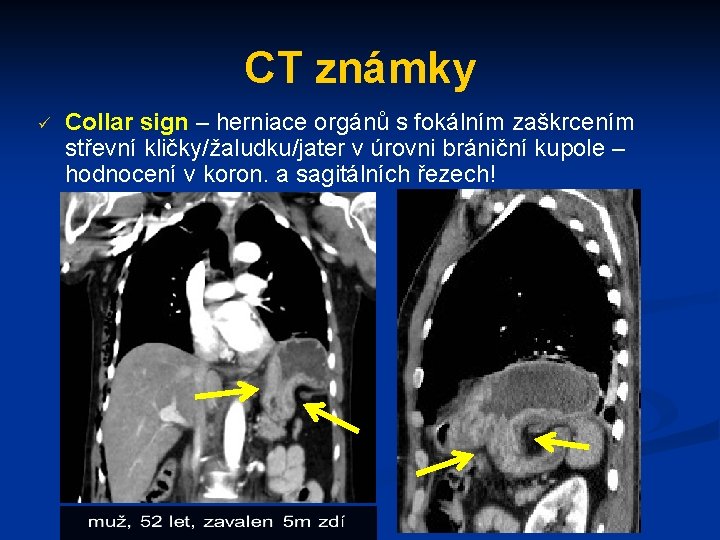 CT známky

✓ Collar sign – herniace orgánů s fokálním zaškrcením střevní kličky/žaludku/jater v úrovni brániční kupole – hodnocení v koron. a sagitálních řezech!

muž, 52 let, zavalen 5m zdí